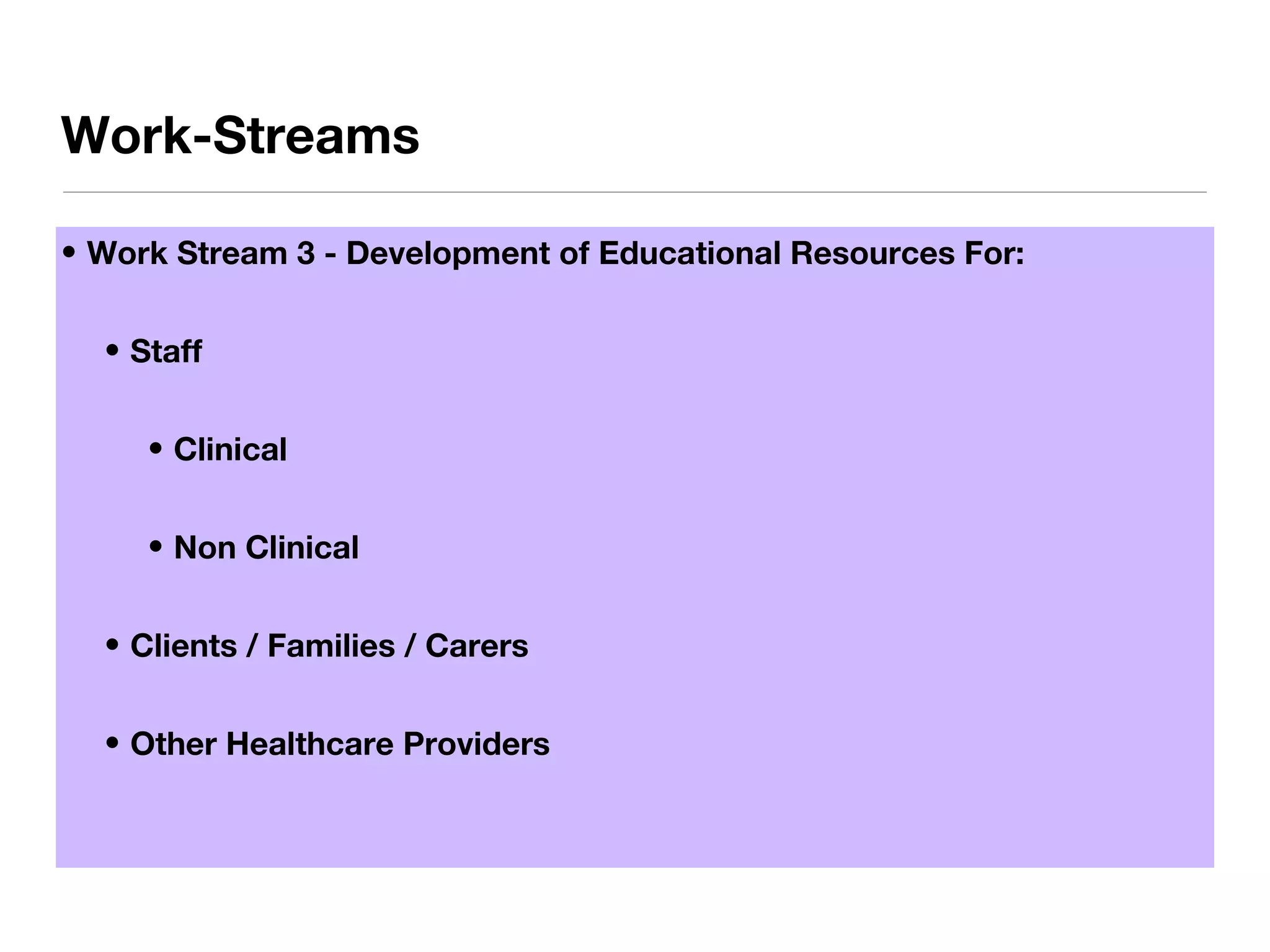 Work-Streams

• Work Stream 3 - Development of Educational Resources For:

• Staff

• Clinical

• Non Clinical

• Clients / Families / Carers

• Other Healthcare Providers